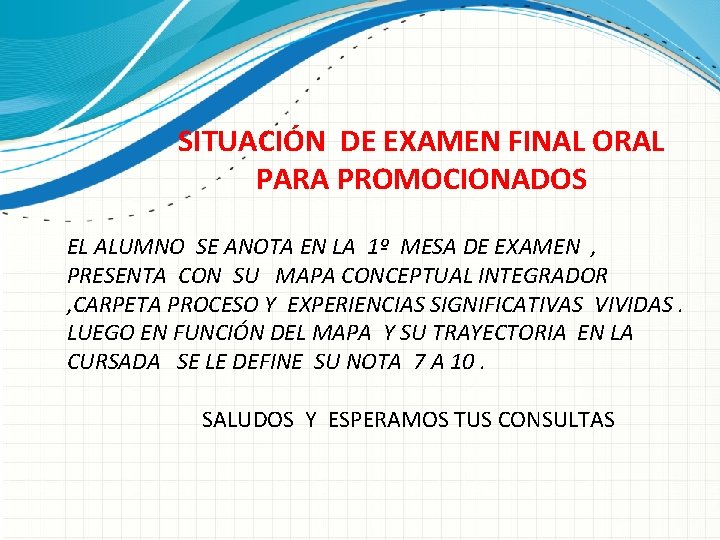 SITUACIÓN DE EXAMEN FINAL ORAL PARA PROMOCIONADOS

EL ALUMNO SE ANOTA EN LA 1º MESA DE EXAMEN , PRESENTA CON SU MAPA CONCEPTUAL INTEGRADOR ,CARPETA PROCESO Y EXPERIENCIAS SIGNIFICATIVAS VIVIDAS . LUEGO EN FUNCIÓN DEL MAPA Y SU TRAYECTORIA EN LA CURSADA SE LE DEFINE SU NOTA 7 A 10 .

SALUDOS Y ESPERAMOS TUS CONSULTAS